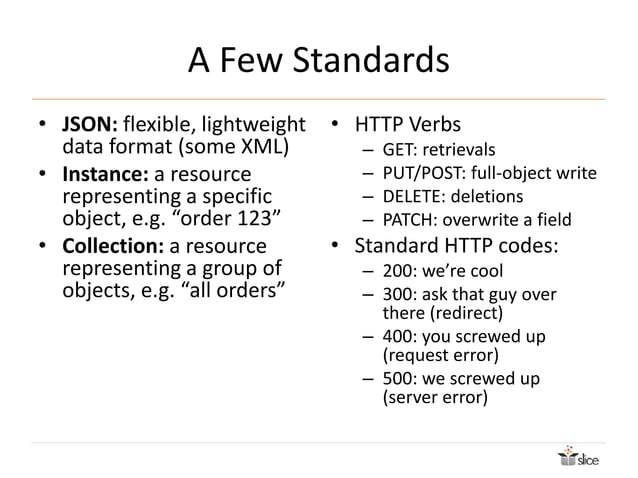 A Few Standards

• JSON: flexible, lightweight data format (some XML)
• Instance: a resource representing a specific object, e.g. “order 123”
• Collection: a resource representing a group of objects, e.g. “all orders”

• HTTP Verbs
– GET: retrievals
– PUT/POST: full-object write
– DELETE: deletions
– PATCH: overwrite a field
• Standard HTTP codes:
– 200: we’re cool
– 300: ask that guy over there (redirect)
– 400: you screwed up (request error)
– 500: we screwed up (server error)

slice